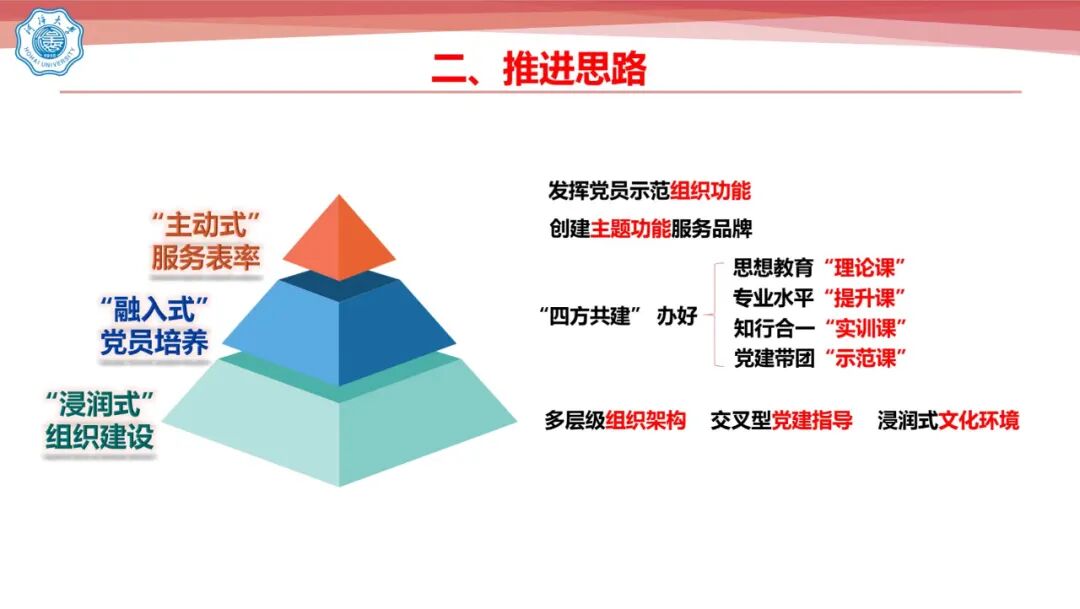 河海大学
HOHAI UNIVERSITY

二、推进思路

“主动式”
服务表率

“融入式”
党员培养

“浸润式”
组织建设

发挥党员示范组织功能

创建主题功能服务品牌

“四方共建” 办好

思想教育“理论课”
专业水平“提升课”
知行合一“实训课”
党建带团“示范课”

多层级组织架构 交叉型党建指导 浸润式文化环境